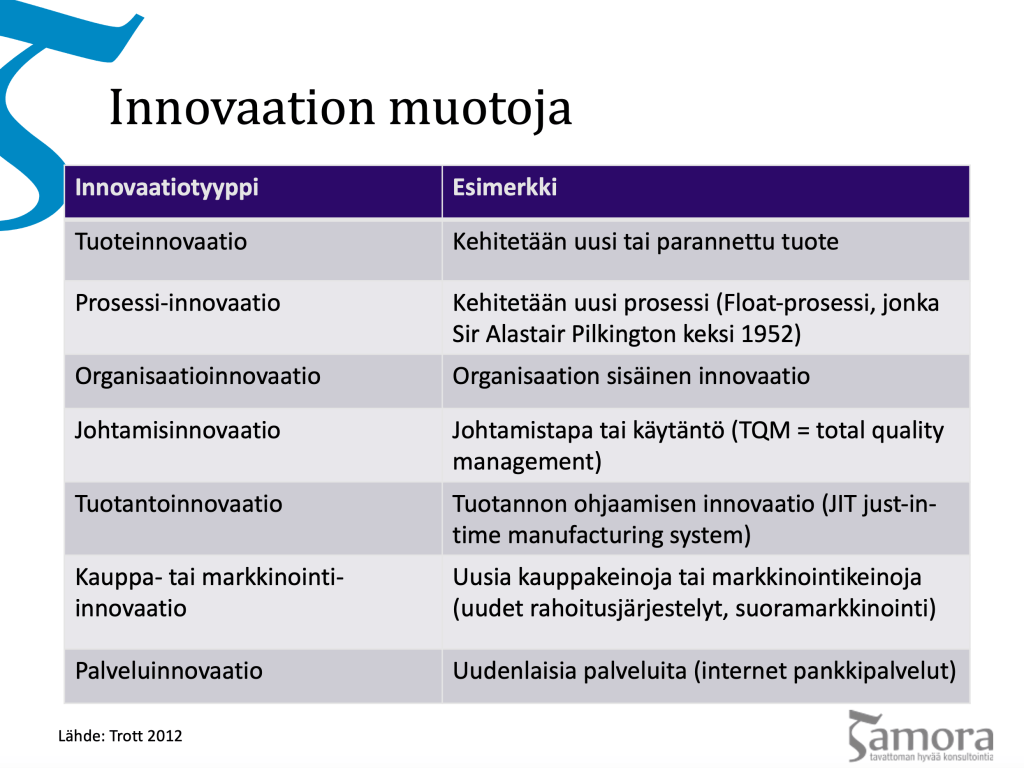 Innovaation muotoja

| Innovaatiotyyppi | Esimerkki |
|---|---|
| Tuoteinnovaatio | Kehitetään uusi tai parannettu tuote |
| Prosessi-innovaatio | Kehitetään uusi prosessi (Float-prosessi, jonka Sir Alastair Pilkington keksi 1952) |
| Organisaatioinnovaatio | Organisaation sisäinen innovaatio |
| Johtamisinnovaatio | Johtamistapa tai käytäntö (TQM = total quality management) |
| Tuotantoinnovaatio | Tuotannon ohjaamisen innovaatio (JIT just-in-time manufacturing system) |
| Kauppa- tai markkinointi-innovaatio | Uusia kauppakeinoja tai markkinointikeinoja (uudet rahoitusjärjestelyt, suoramarkkinointi) |
| Palveluinnovaatio | Uudenlaisia palveluita (internet pankkipalvelut) |

Lähde: Trott 2012

Samora
tavattoman hyvää konsultointia